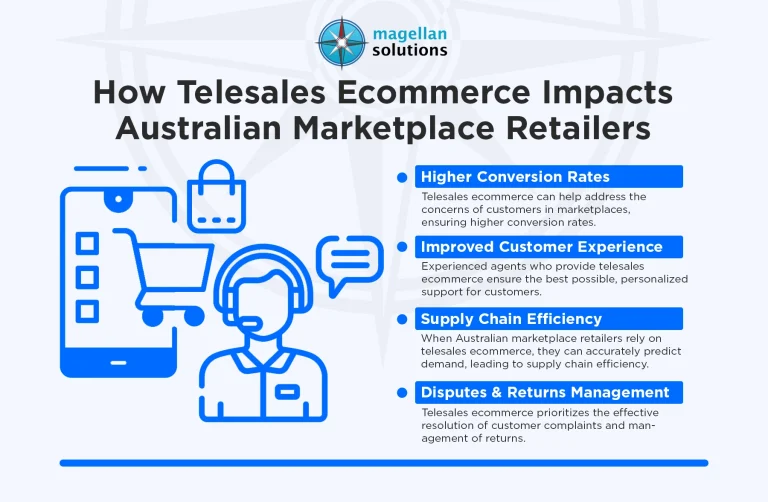 magellan solutions

How Telesales Ecommerce Impacts Australian Marketplace Retailers

Higher Conversion Rates

Telesales ecommerce can help address the concerns of customers in marketplaces, ensuring higher conversion rates.

Improved Customer Experience

Experienced agents who provide telesales ecommerce ensure the best possible, personalized support for customers.

Supply Chain Efficiency

When Australian marketplace retailers rely on telesales ecommerce, they can accurately predict demand, leading to supply chain efficiency.

Disputes & Returns Management

Telesales ecommerce prioritizes the effective resolution of customer complaints and management of returns.